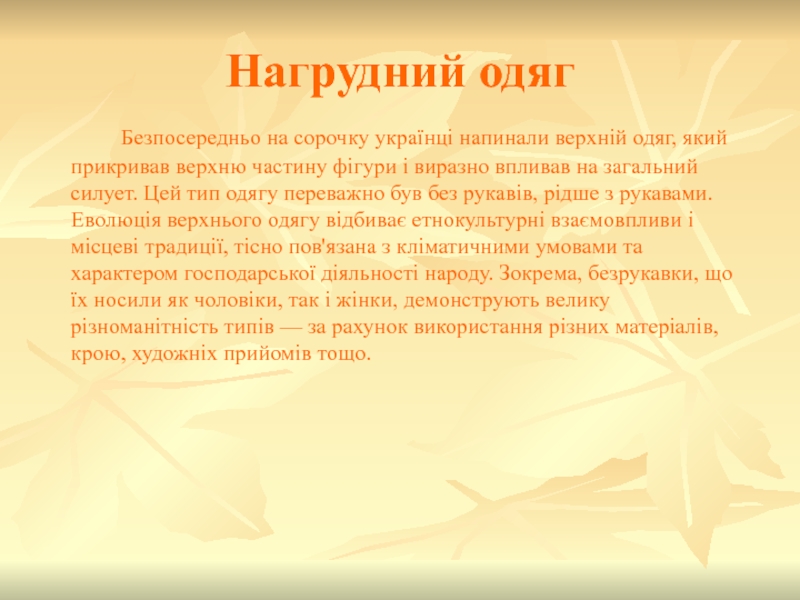 Нагрудний одяг

Безпосередньо на сорочку українці напинали верхній одяг, який прикривав верхню частину фігури і виразно впливав на загальний силует. Цей тип одягу переважно був без рукавів, рідше з рукавами. Еволюція верхнього одягу відбиває етнокультурні взаємовпливи і місцеві традиції, тісно пов'язана з кліматичними умовами та характером господарської діяльності народу. Зокрема, безрукавки, що їх носили як чоловіки, так і жінки, демонструють велику різноманітність типів — за рахунок використання різних матеріалів, крою, художніх прийомів тощо.